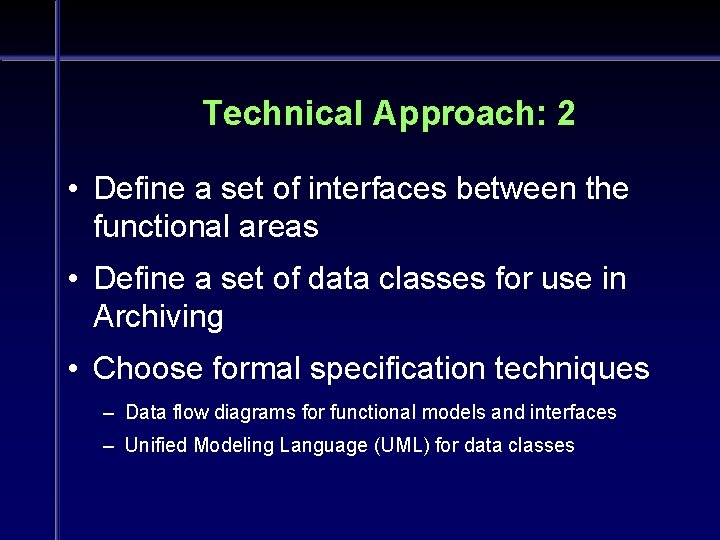 Technical Approach: 2

• Define a set of interfaces between the functional areas

• Define a set of data classes for use in Archiving

• Choose formal specification techniques

– Data flow diagrams for functional models and interfaces

– Unified Modeling Language (UML) for data classes